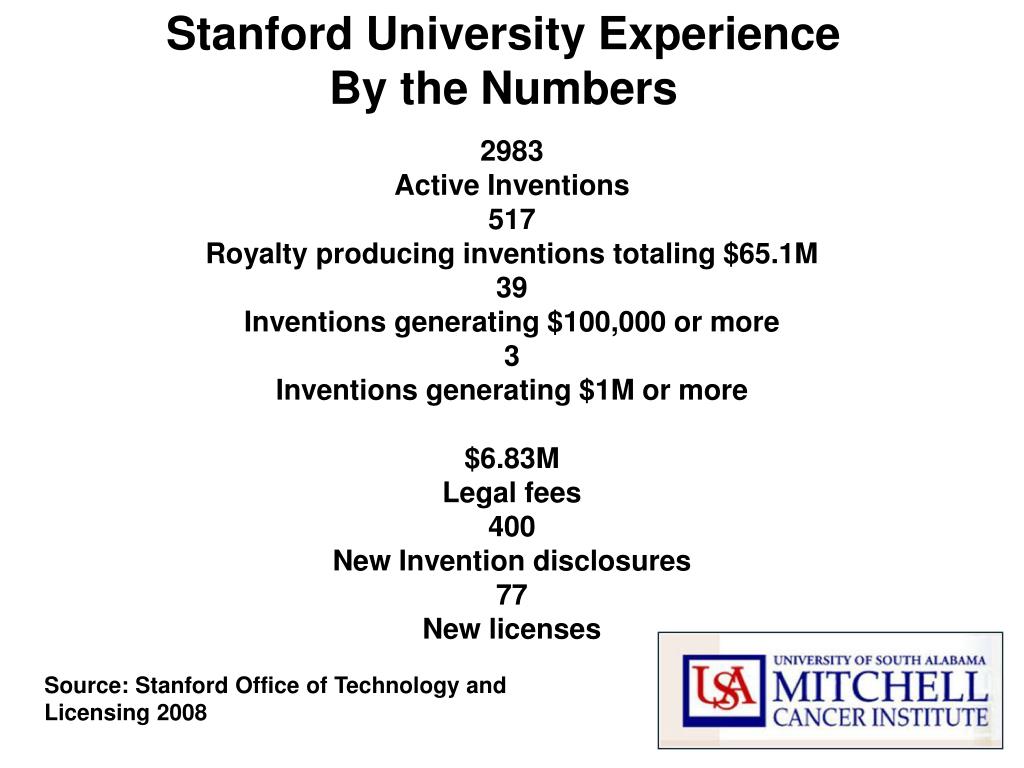 Stanford University Experience
By the Numbers

2983
Active Inventions
517
Royalty producing inventions totaling \$65.1M
39
Inventions generating \$100,000 or more
3
Inventions generating \$1M or more

\$6.83M
Legal fees
400
New Invention disclosures
77
New licenses

Source: Stanford Office of Technology and Licensing 2008

USA
UNIVERSITY OF SOUTH ALABAMA
MITCHELL
CANCER INSTITUTE